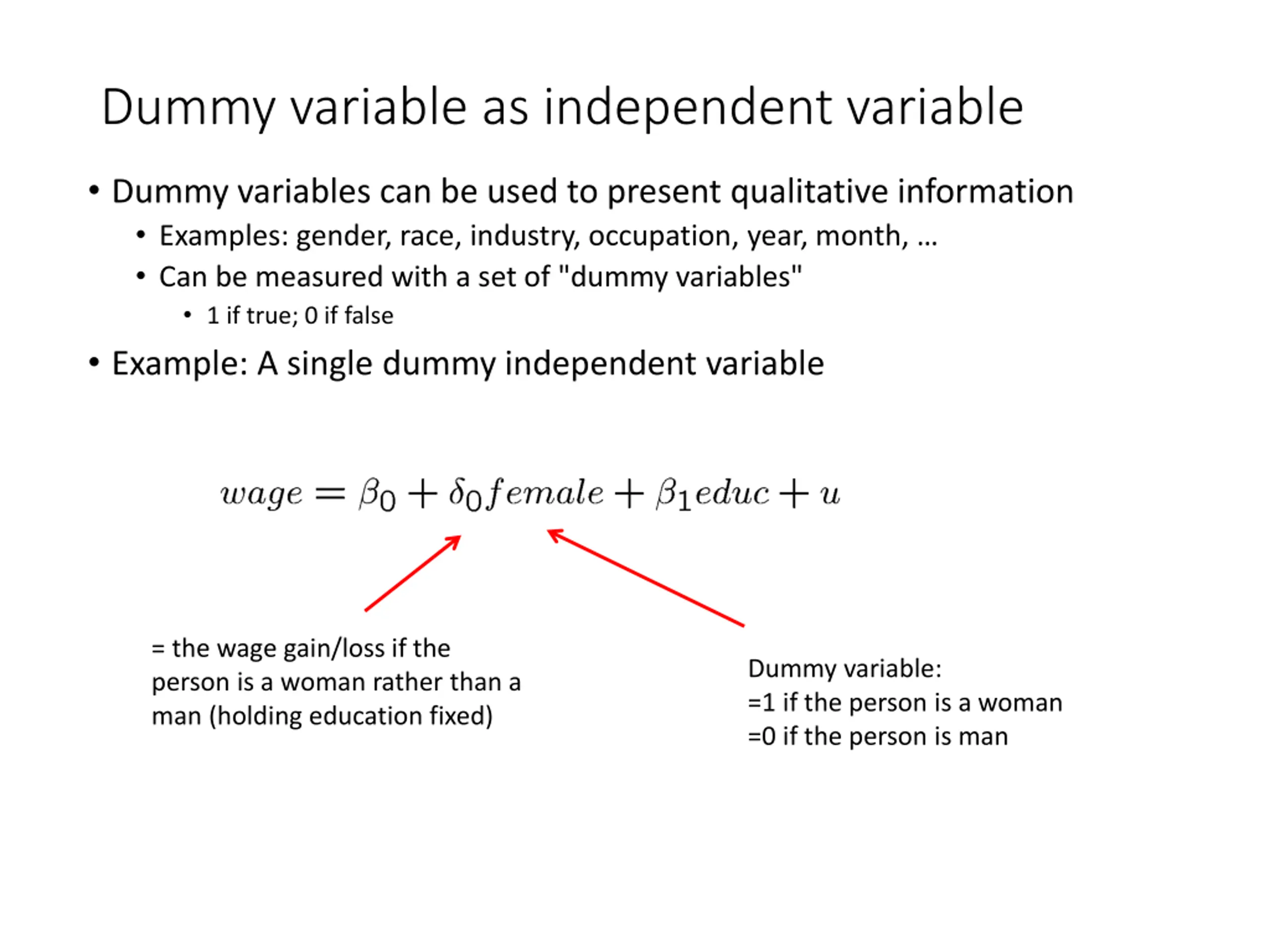 Dummy variable as independent variable

• Dummy variables can be used to present qualitative information
  • Examples: gender, race, industry, occupation, year, month, …
  • Can be measured with a set of "dummy variables"
    • 1 if true; 0 if false
• Example: A single dummy independent variable

$wage = \beta_0 + \delta_0 female + \beta_1 educ + u$

= the wage gain/loss if the person is a woman rather than a man (holding education fixed)

Dummy variable:
=1 if the person is a woman
=0 if the person is man